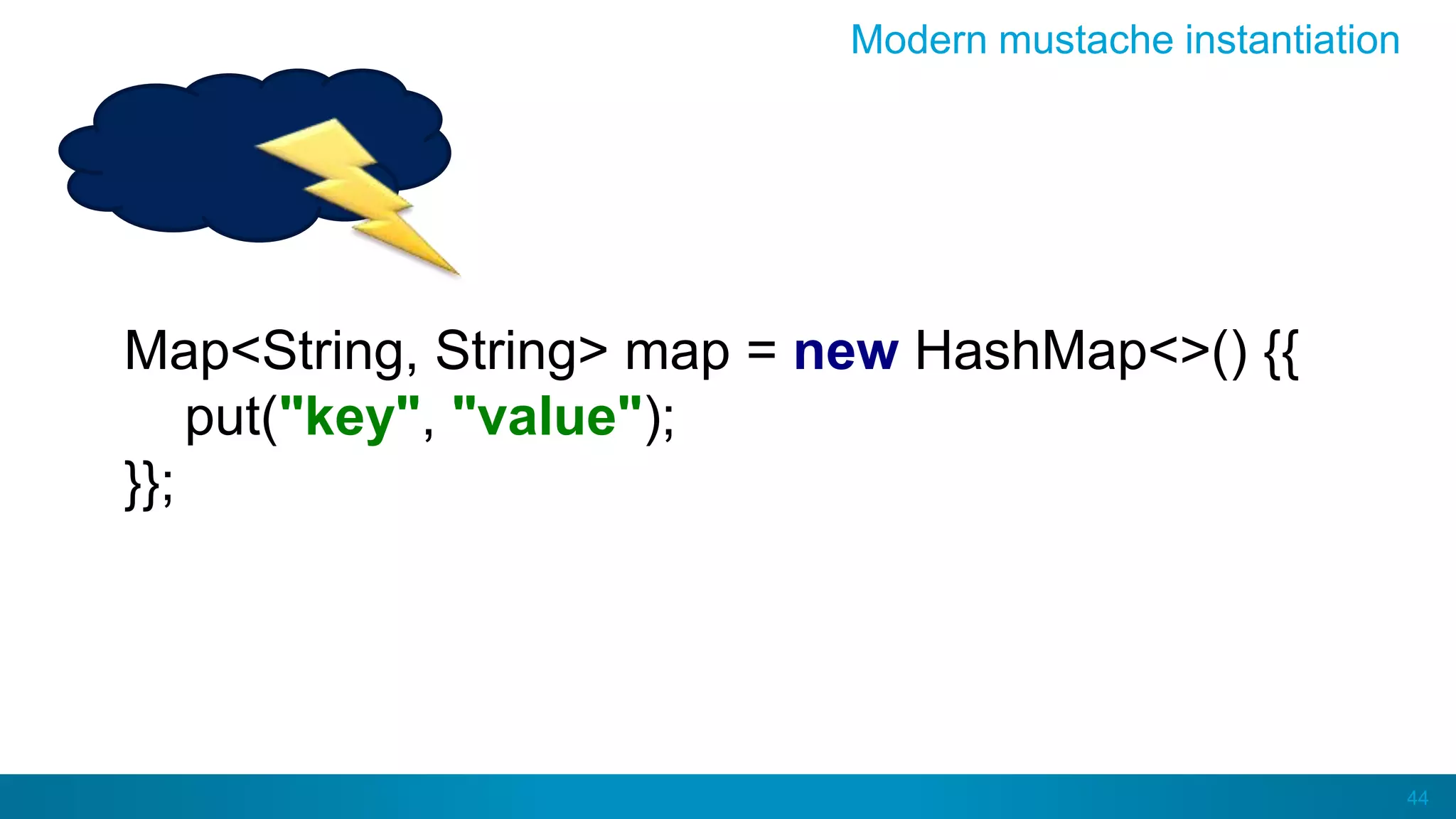 Modern mustache instantiation

Map<String, String> map = new HashMap<>() {{
    put("key", "value");
}};

44